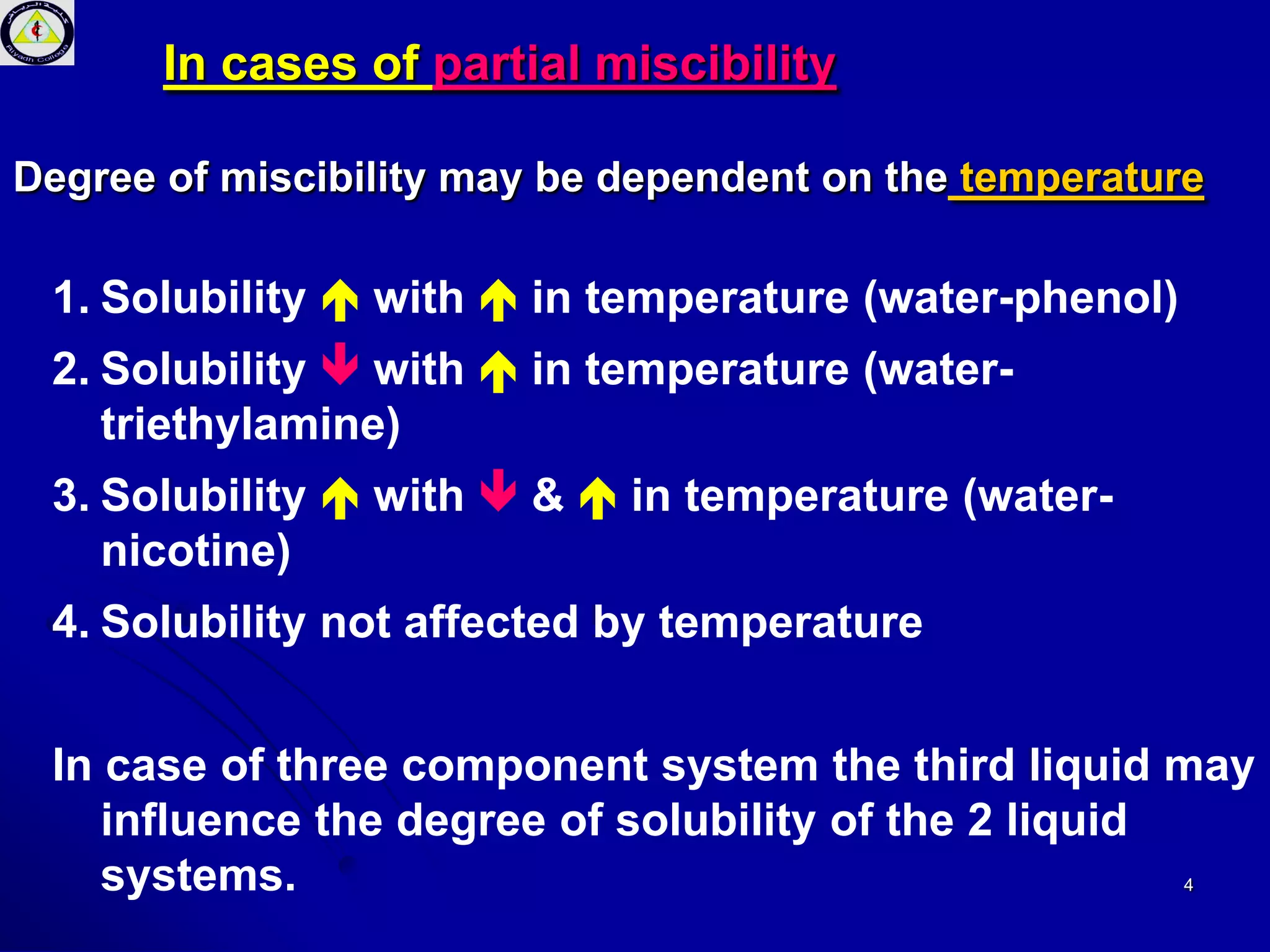 كلية الرياض
Riyadh College

In cases of partial miscibility

Degree of miscibility may be dependent on the temperature

1. Solubility ↑ with ↑ in temperature (water-phenol)
2. Solubility ↓ with ↑ in temperature (water-triethylamine)
3. Solubility ↑ with ↓ & ↑ in temperature (water-nicotine)
4. Solubility not affected by temperature

In case of three component system the third liquid may influence the degree of solubility of the 2 liquid systems.

4